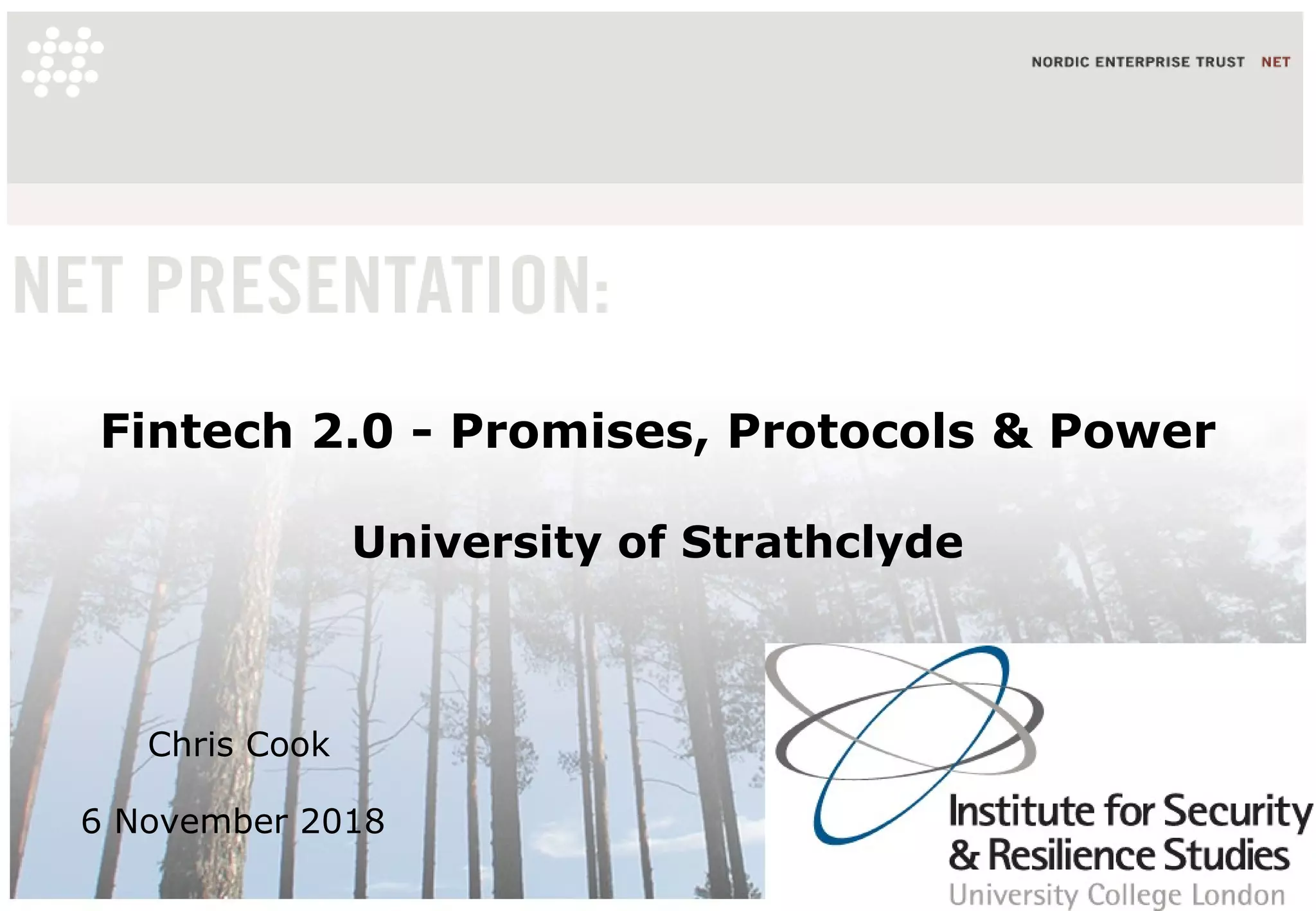 NORDIC ENTERPRISE TRUST NET

NET PRESENTATION:

Fintech 2.0 - Promises, Protocols & Power

University of Strathclyde

Chris Cook

6 November 2018

Institute for Security & Resilience Studies
University College London